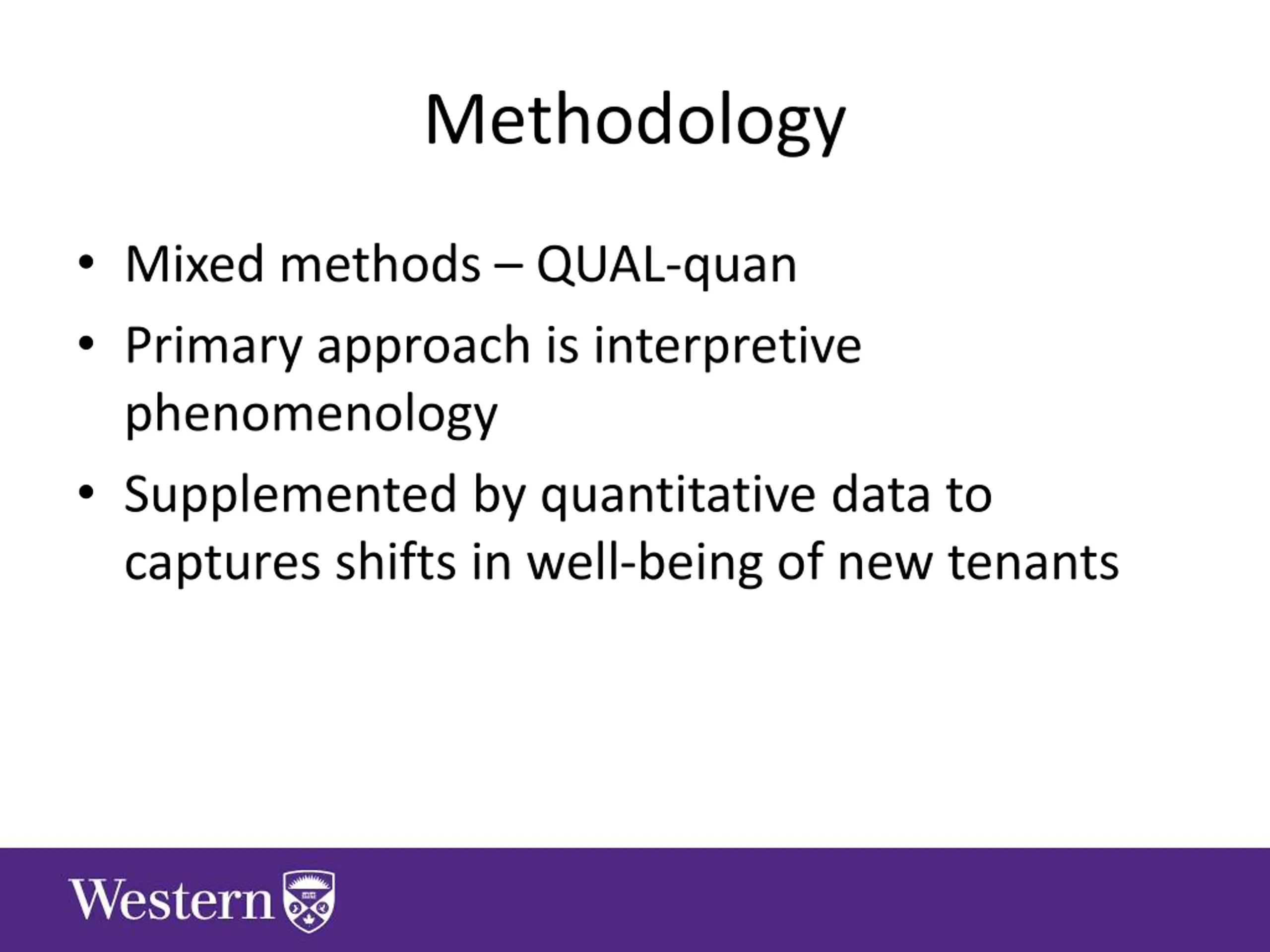 Methodology

• Mixed methods – QUAL-quan

• Primary approach is interpretive phenomenology

• Supplemented by quantitative data to captures shifts in well-being of new tenants

Western